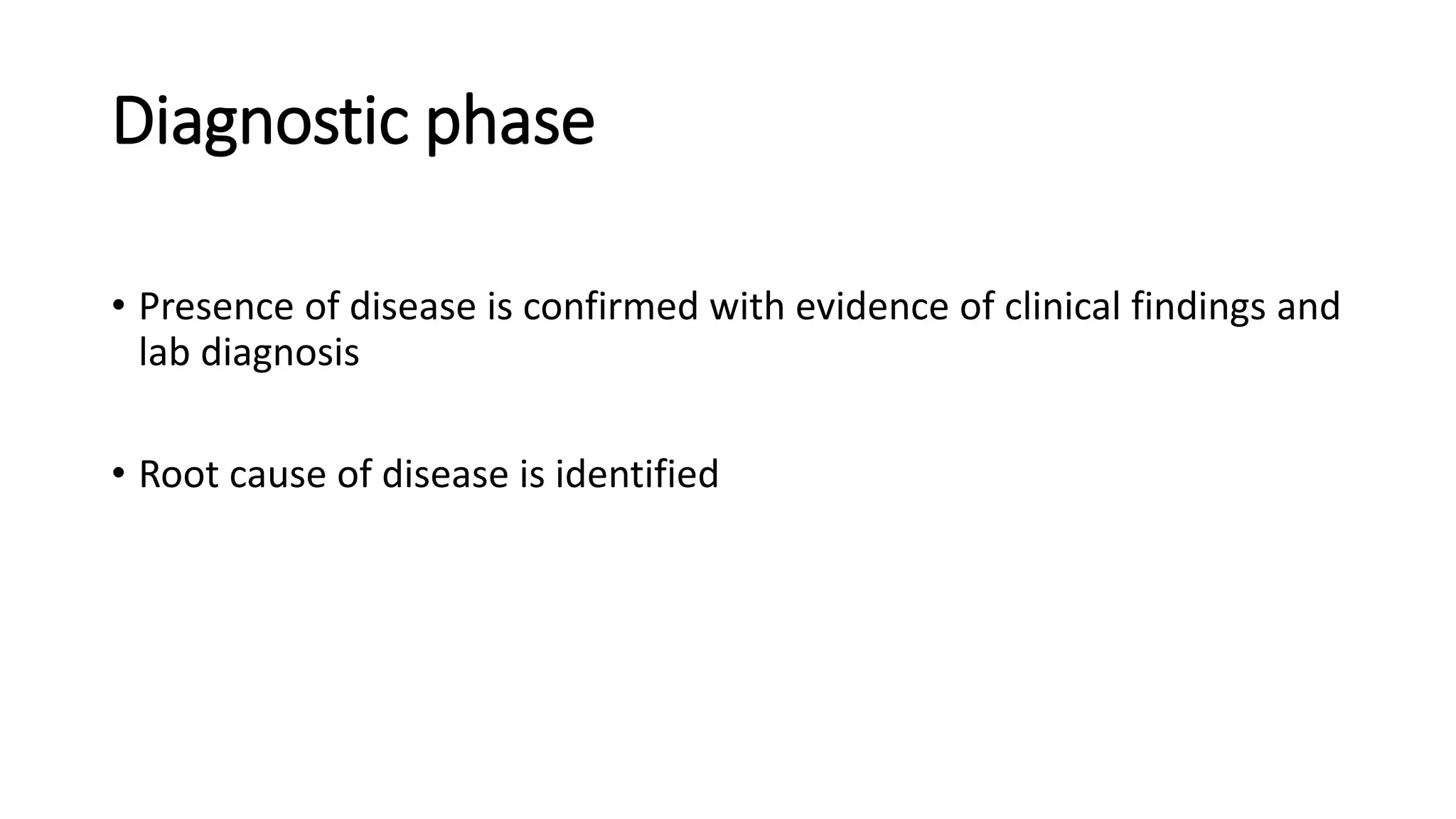 Diagnostic phase

• Presence of disease is confirmed with evidence of clinical findings and lab diagnosis

• Root cause of disease is identified